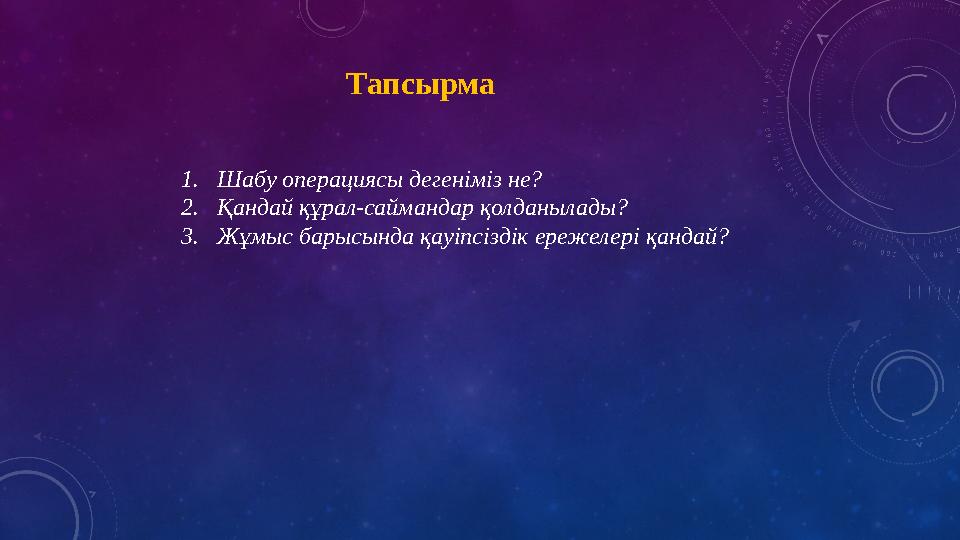 Тапсырма

1. Шабу операциясы дегеніміз не?
2. Қандай құрал-саймандар қолданылады?
3. Жұмыс барысында қауіпсіздік ережелері қандай?